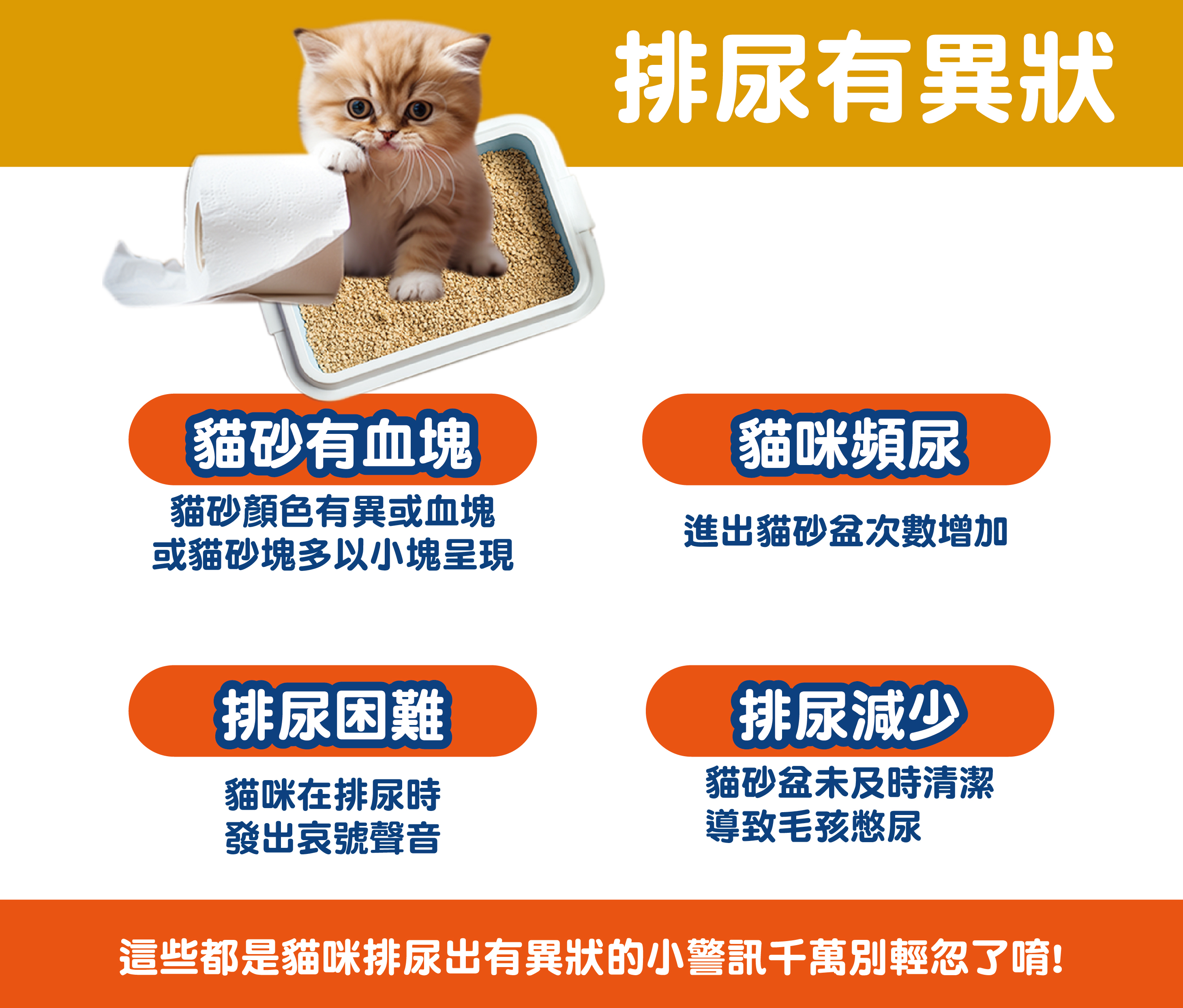 排尿有異狀

貓砂有血塊

貓砂顏色有異或血塊
或貓砂塊多以小塊呈現

貓咪頻尿

進出貓砂盆次數增加

排尿困難

貓咪在排尿時
發出哀號聲音

排尿減少

貓砂盆未及時清潔
導致毛孩憋尿

這些都是貓咪排尿出有異狀的小警訊千萬別輕忽了唷!